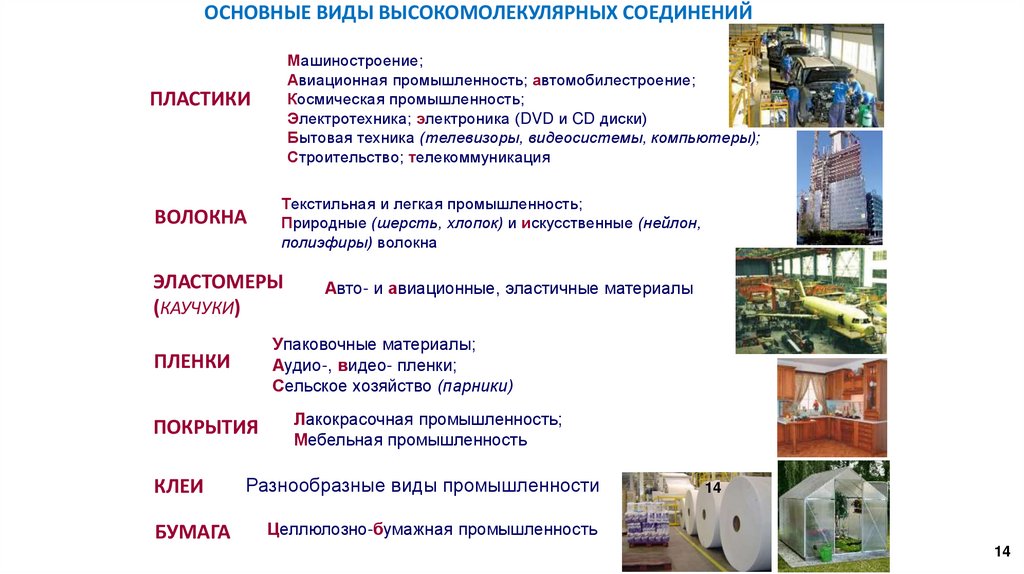 ОСНОВНЫЕ ВИДЫ ВЫСОКОМОЛЕКУЛЯРНЫХ СОЕДИНЕНИЙ

ПЛАСТИКИ

Машиностроение;
Авиационная промышленность; автомобилестроение;
Космическая промышленность;
Электротехника; электроника (DVD и CD диски)
Бытовая техника (телевизоры, видеосистемы, компьютеры);
Строительство; телекоммуникация

ВОЛОКНА

Текстильная и легкая промышленность;
Природные (шерсть, хлопок) и искусственные (нейлон, полиэфиры) волокна

ЭЛАСТОМЕРЫ (КАУЧУКИ)

Авто- и авиационные, эластичные материалы

ПЛЕНКИ

Упаковочные материалы;
Аудио-, видео- пленки;
Сельское хозяйство (парники)

ПОКРЫТИЯ

Лакокрасочная промышленность;
Мебельная промышленность

КЛЕИ

Разнообразные виды промышленности

БУМАГА

Целлюлозно-бумажная промышленность

14

14